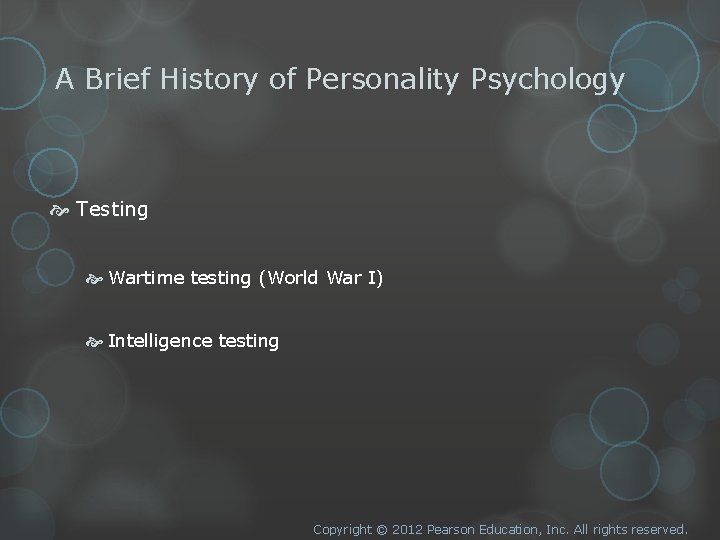 A Brief History of Personality Psychology

Testing

Wartime testing (World War I)

Intelligence testing

Copyright © 2012 Pearson Education, Inc. All rights reserved.